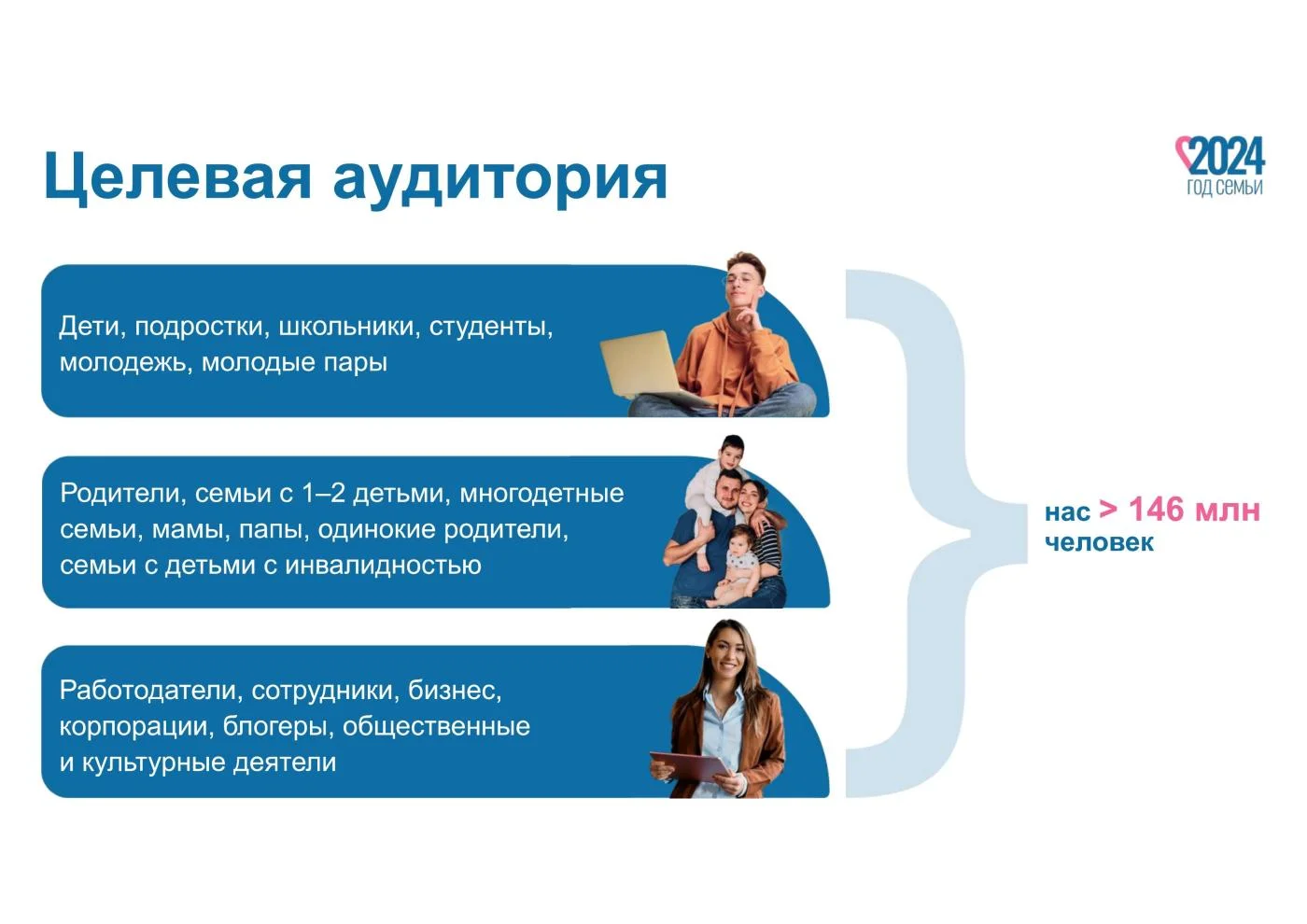 Целевая аудитория

2024
ГОД СЕМЬИ

Дети, подростки, школьники, студенты, молодежь, молодые пары

Родители, семьи с 1–2 детьми, многодетные семьи, мамы, папы, одинокие родители, семьи с детьми с инвалидностью

Работодатели, сотрудники, бизнес, корпорации, блогеры, общественные и культурные деятели

нас > 146 млн человек